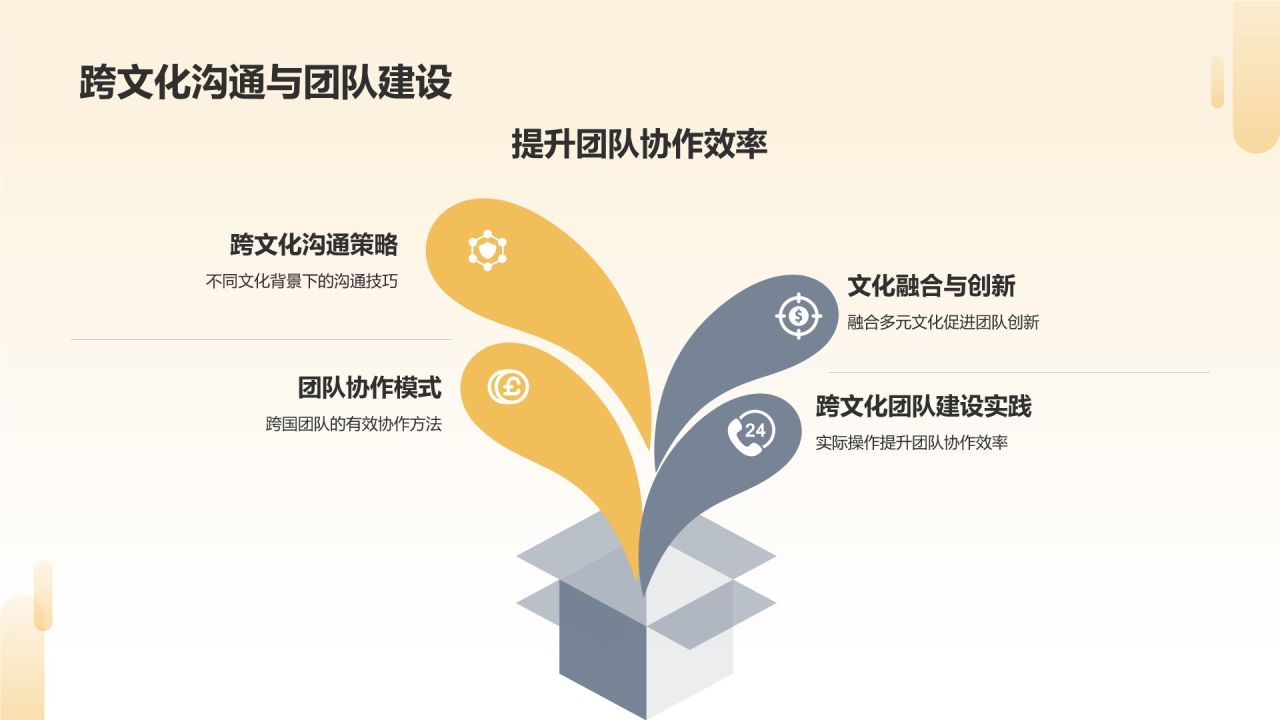 跨文化沟通与团队建设

提升团队协作效率

跨文化沟通策略
不同文化背景下的沟通技巧

团队协作模式
跨国团队的有效协作方法

文化融合与创新
融合多元文化促进团队创新

跨文化团队建设实践
实际操作提升团队协作效率

24